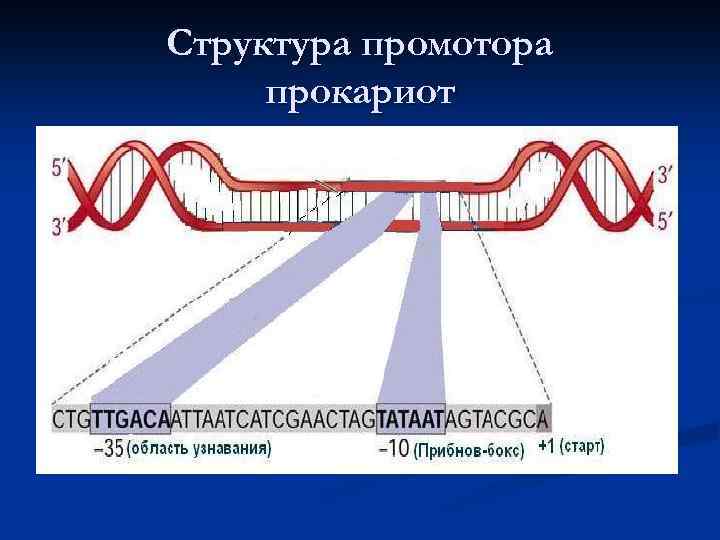 Структура промотора прокариот

5′
3′
3′
5′

CTGTTGACAATTAATCATCGAACTAGTATAATAGTACGCA

−35 (область узнавания)
−10 (Прибнов-бокс)
+1 (старт)